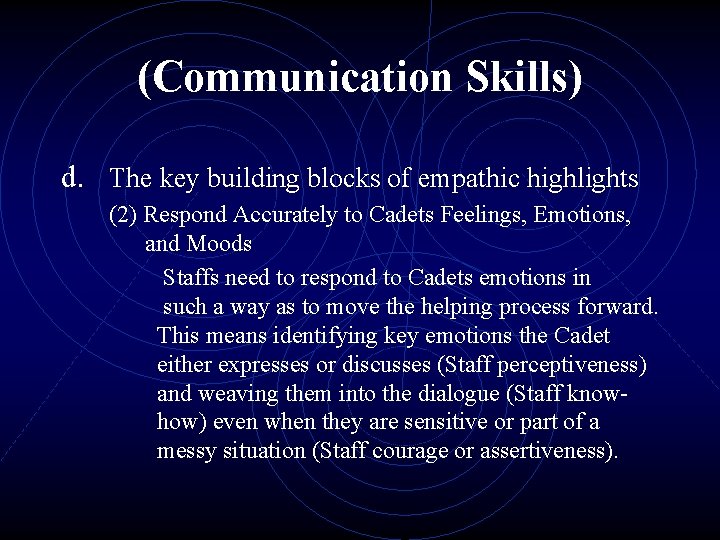 (Communication Skills)

d. The key building blocks of empathic highlights

(2) Respond Accurately to Cadets Feelings, Emotions, and Moods

Staffs need to respond to Cadets emotions in such a way as to move the helping process forward. This means identifying key emotions the Cadet either expresses or discusses (Staff perceptiveness) and weaving them into the dialogue (Staff know-how) even when they are sensitive or part of a messy situation (Staff courage or assertiveness).